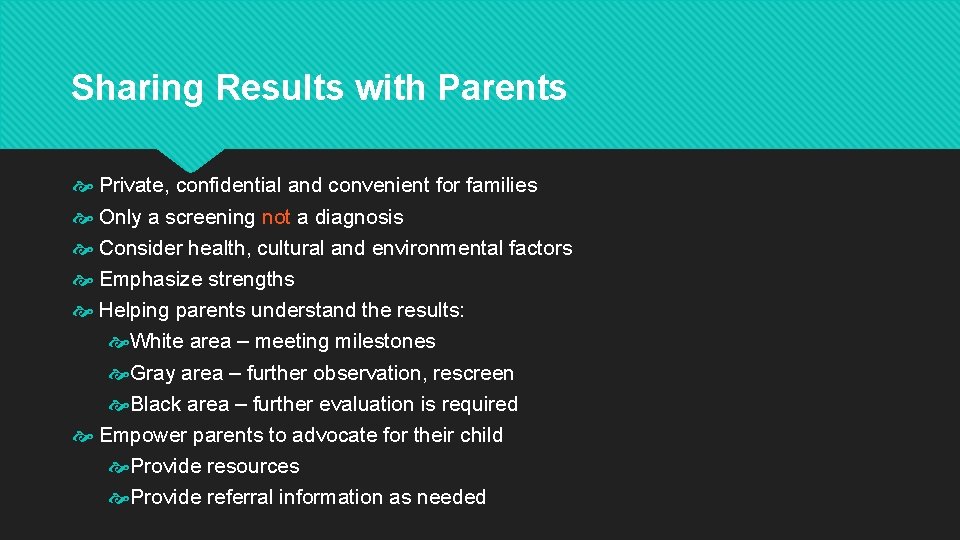 Sharing Results with Parents

Private, confidential and convenient for families
Only a screening not a diagnosis
Consider health, cultural and environmental factors
Emphasize strengths
Helping parents understand the results:
White area – meeting milestones
Gray area – further observation, rescreen
Black area – further evaluation is required
Empower parents to advocate for their child
Provide resources
Provide referral information as needed